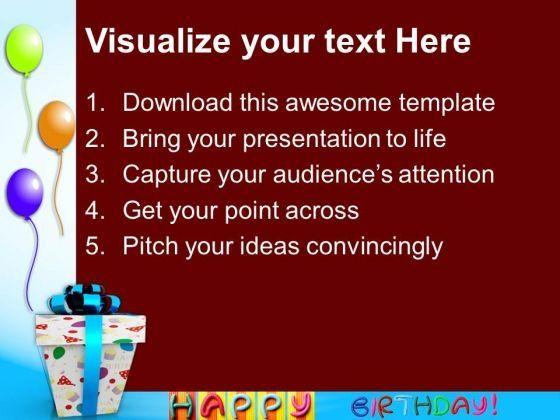 Visualize your text Here

1. Download this awesome template
2. Bring your presentation to life
3. Capture your audience's attention
4. Get your point across
5. Pitch your ideas convincingly

HAPPY BIRTHDAY!